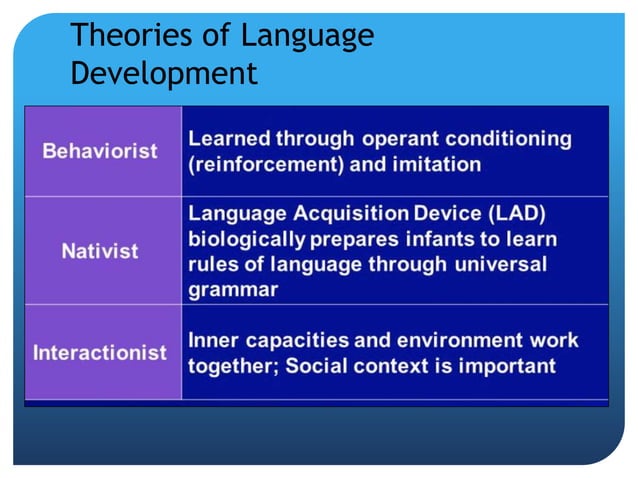 Theories of Language Development

| Behaviorist | Learned through operant conditioning (reinforcement) and imitation |
|---|---|
| Nativist | Language Acquisition Device (LAD) biologically prepares infants to learn rules of language through universal grammar |
| Interactionist | Inner capacities and environment work together; Social context is important |